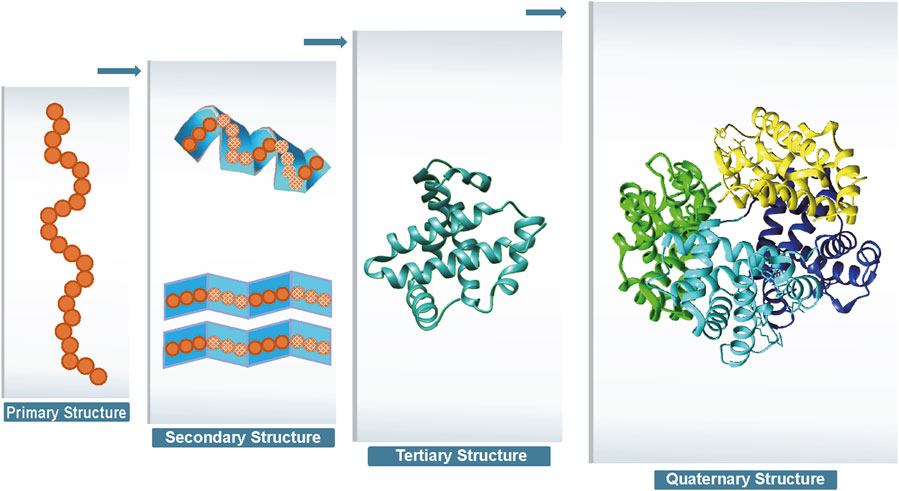 Primary Structure

Secondary Structure

Tertiary Structure

Quaternary Structure